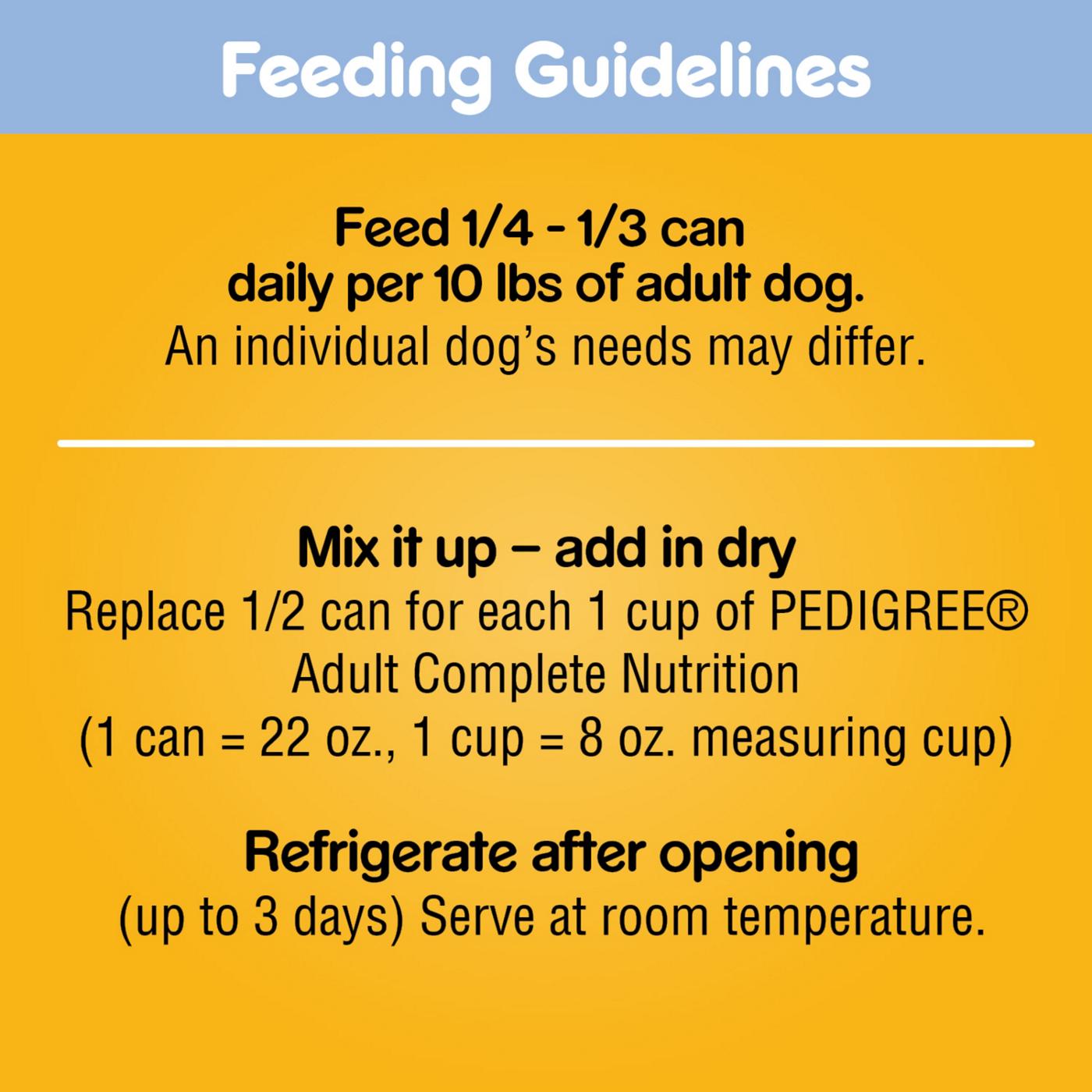 Feeding Guidelines

Feed 1/4 - 1/3 can daily per 10 lbs of adult dog.
An individual dog's needs may differ.

Mix it up – add in dry
Replace 1/2 can for each 1 cup of PEDIGREE® Adult Complete Nutrition (1 can = 22 oz., 1 cup = 8 oz. measuring cup)

Refrigerate after opening
(up to 3 days) Serve at room temperature.